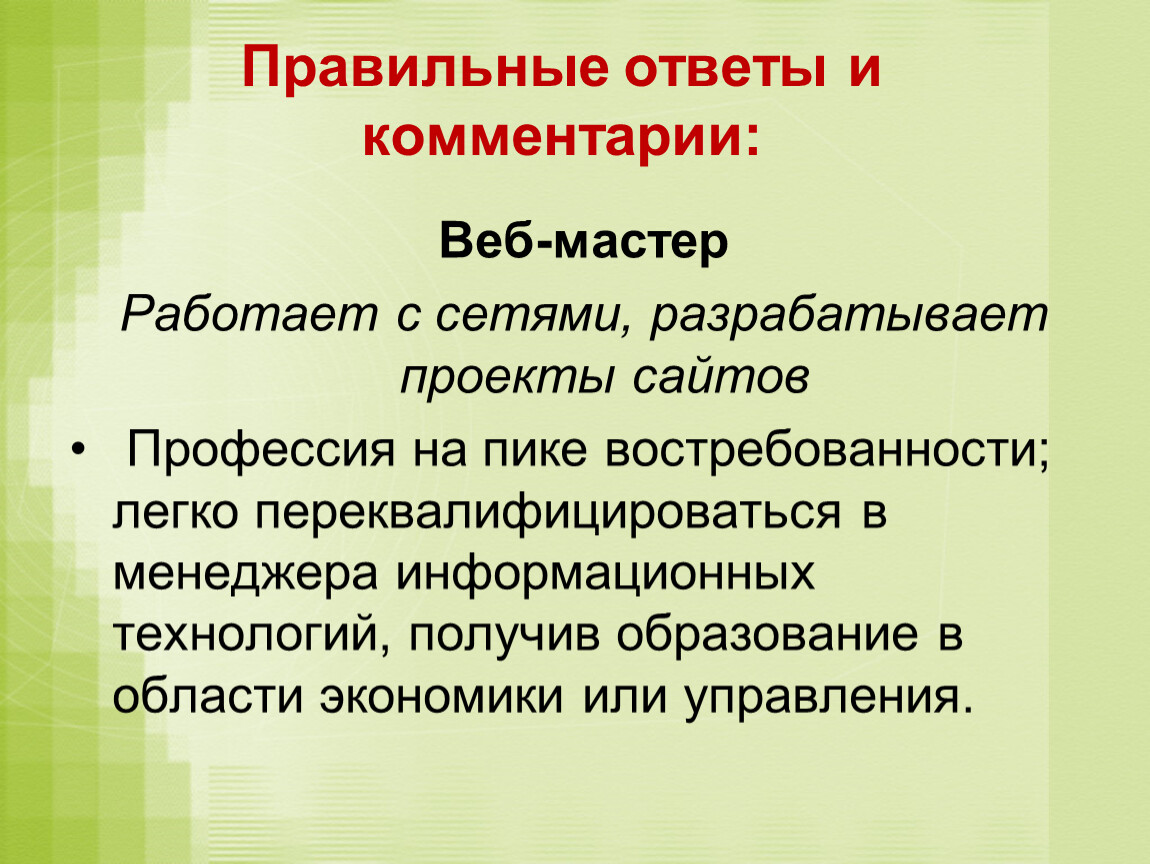 Правильные ответы и комментарии:

Веб-мастер

Работает с сетями, разрабатывает проекты сайтов

• Профессия на пике востребованности; легко переквалифицироваться в менеджера информационных технологий, получив образование в области экономики или управления.